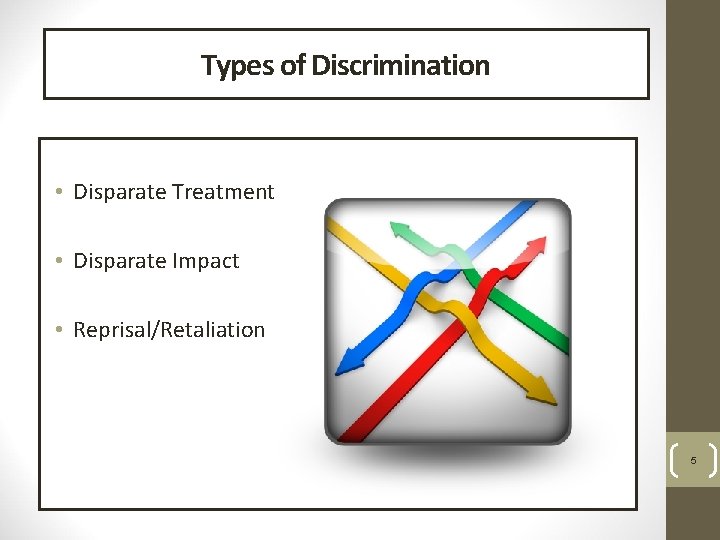 Types of Discrimination

• Disparate Treatment

• Disparate Impact

• Reprisal/Retaliation

5